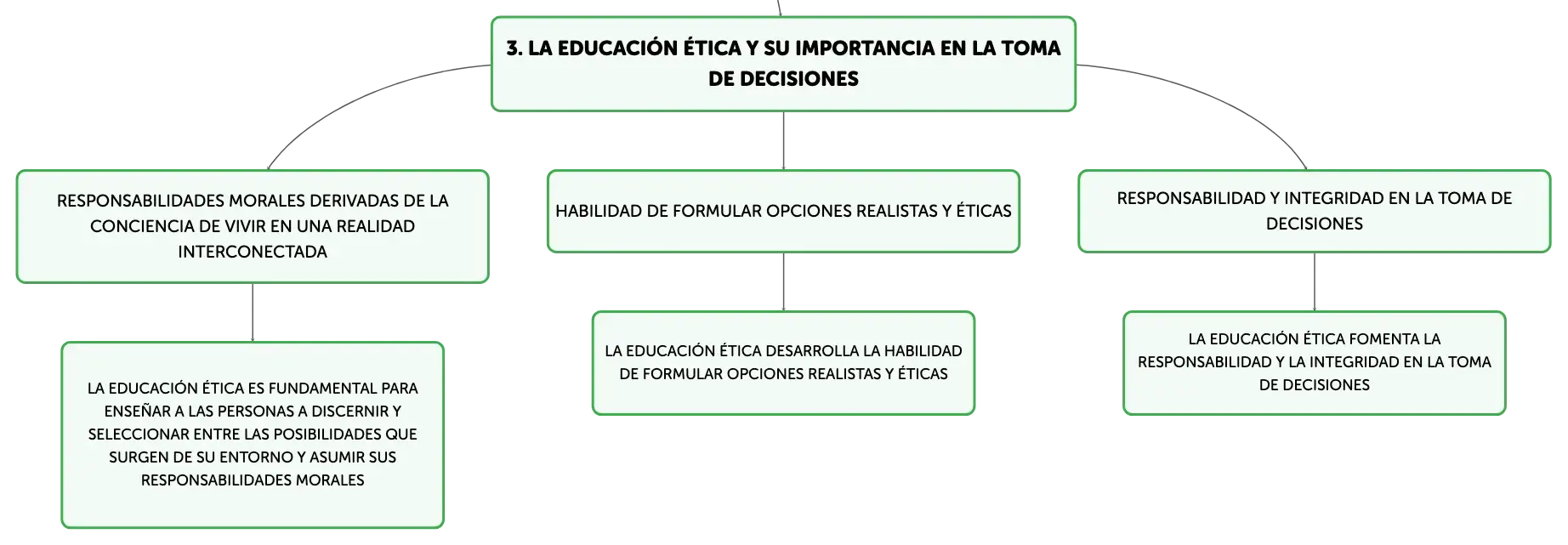 3. LA EDUCACIÓN ÉTICA Y SU IMPORTANCIA EN LA TOMA DE DECISIONES

RESPONSABILIDADES MORALES DERIVADAS DE LA CONCIENCIA DE VIVIR EN UNA REALIDAD INTERCONECTADA

LA EDUCACIÓN ÉTICA ES FUNDAMENTAL PARA ENSEÑAR A LAS PERSONAS A DISCERNIR Y SELECCIONAR ENTRE LAS POSIBILIDADES QUE SURGEN DE SU ENTORNO Y ASUMIR SUS RESPONSABILIDADES MORALES

HABILIDAD DE FORMULAR OPCIONES REALISTAS Y ÉTICAS

LA EDUCACIÓN ÉTICA DESARROLLA LA HABILIDAD DE FORMULAR OPCIONES REALISTAS Y ÉTICAS

RESPONSABILIDAD Y INTEGRIDAD EN LA TOMA DE DECISIONES

LA EDUCACIÓN ÉTICA FOMENTA LA RESPONSABILIDAD Y LA INTEGRIDAD EN LA TOMA DE DECISIONES